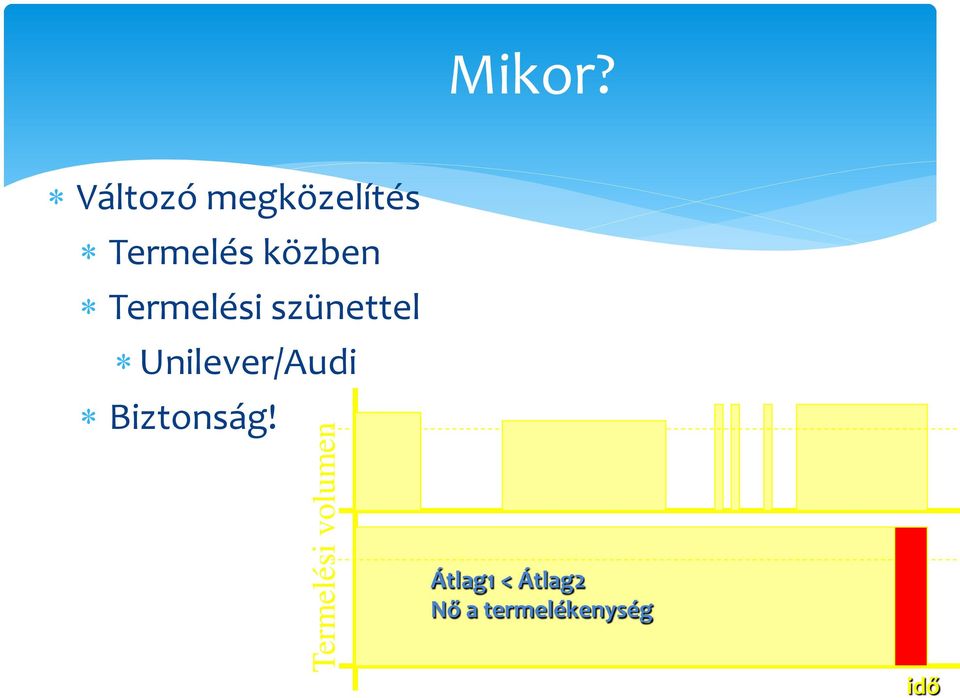 Mikor?

* Változó megközelítés
  * Termelés közben
  * Termelési szünettel
    * Unilever/Audi
  * Biztonság!

Termelési volumen

Átlag1 < Átlag2
Nő a termelékenység

idő